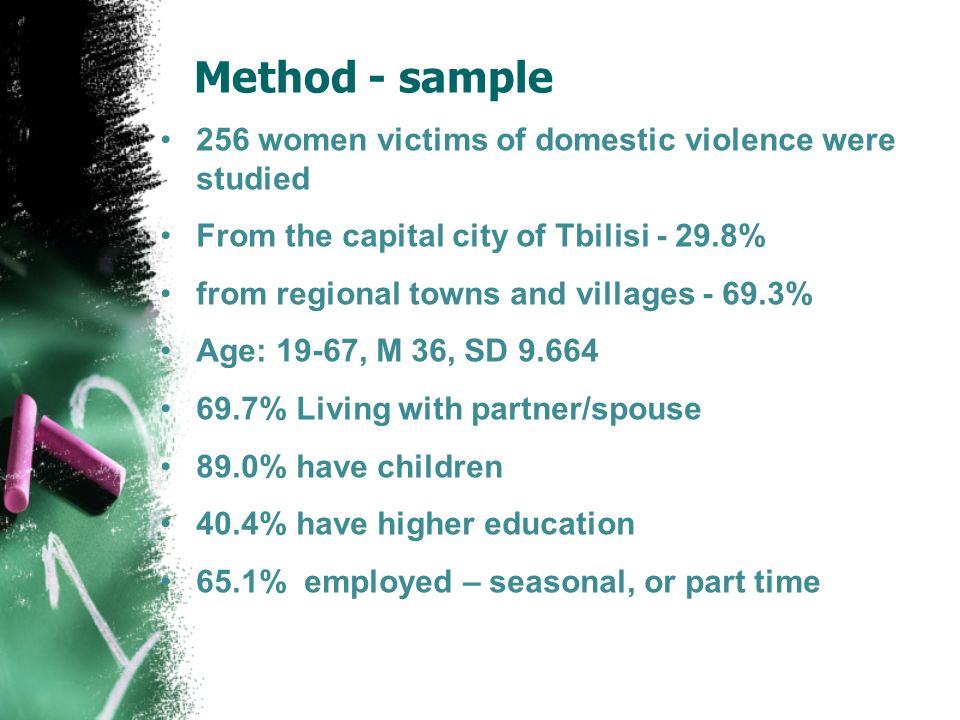 Method - sample

• 256 women victims of domestic violence were studied
• From the capital city of Tbilisi - 29.8%
• from regional towns and villages - 69.3%
• Age: 19-67, M 36, SD 9.664
• 69.7% Living with partner/spouse
• 89.0% have children
• 40.4% have higher education
• 65.1% employed – seasonal, or part time